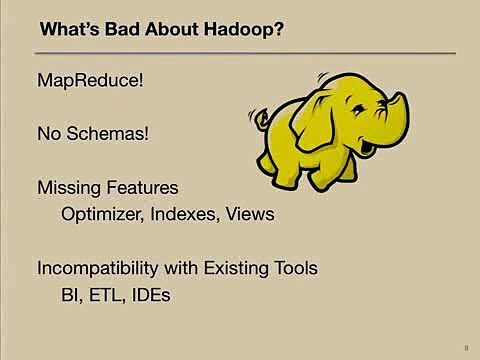 What's Bad About Hadoop?

MapReduce!

No Schemas!

Missing Features
Optimizer, Indexes, Views

Incompatibility with Existing Tools
BI, ETL, IDEs

8